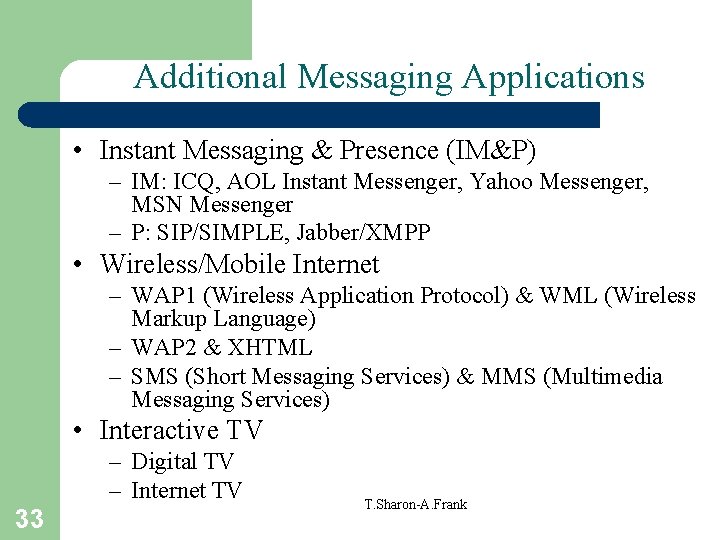 Additional Messaging Applications

• Instant Messaging & Presence (IM&P)
– IM: ICQ, AOL Instant Messenger, Yahoo Messenger, MSN Messenger
– P: SIP/SIMPLE, Jabber/XMPP
• Wireless/Mobile Internet
– WAP1 (Wireless Application Protocol) & WML (Wireless Markup Language)
– WAP2 & XHTML
– SMS (Short Messaging Services) & MMS (Multimedia Messaging Services)
• Interactive TV
– Digital TV
– Internet TV

33

T.Sharon-A.Frank